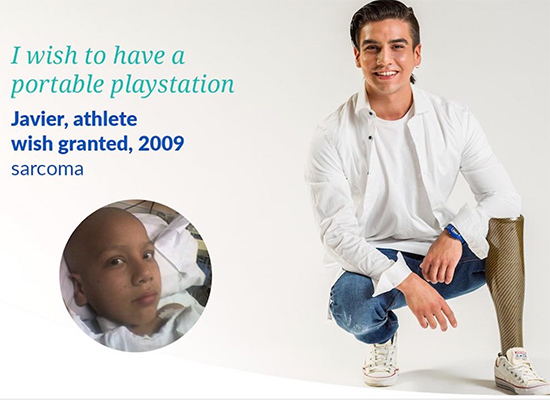 I wish to have a portable playstation

Javier, athlete
wish granted, 2009
sarcoma